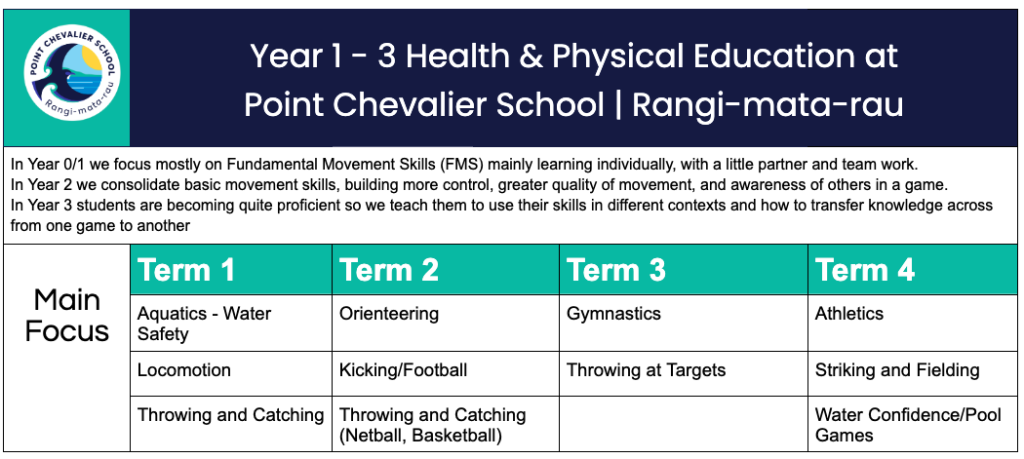 POINT CHEVALIER SCHOOL
Rangi-mata-rau

Year 1 - 3 Health & Physical Education at Point Chevalier School | Rangi-mata-rau

In Year 0/1 we focus mostly on Fundamental Movement Skills (FMS) mainly learning individually, with a little partner and team work.
In Year 2 we consolidate basic movement skills, building more control, greater quality of movement, and awareness of others in a game.
In Year 3 students are becoming quite proficient so we teach them to use their skills in different contexts and how to transfer knowledge across from one game to another

| | Term 1 | Term 2 | Term 3 | Term 4 |
|---|---|---|---|---|
| Main Focus | Aquatics - Water Safety | Orienteering | Gymnastics | Athletics |
| | Locomotion | Kicking/Football | Throwing at Targets | Striking and Fielding |
| | Throwing and Catching | Throwing and Catching (Netball, Basketball) | | Water Confidence/Pool Games |